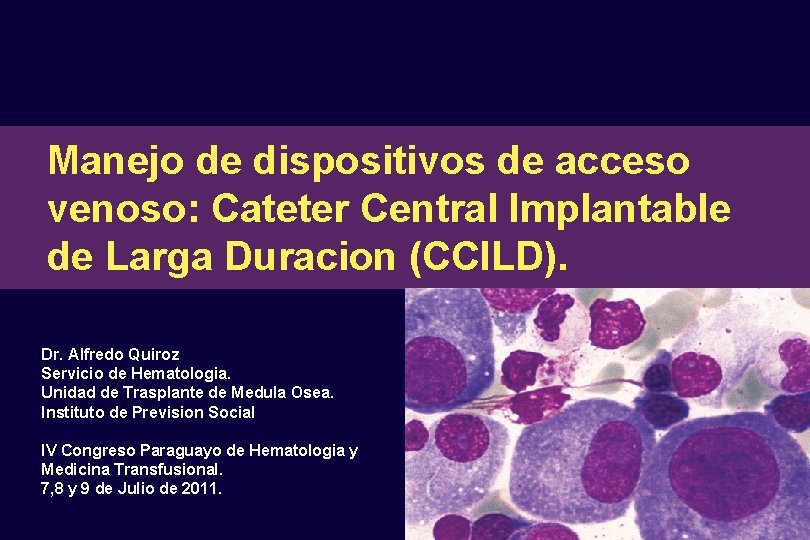 Manejo de dispositivos de acceso venoso: Cateter Central Implantable de Larga Duracion (CCILD).

Dr. Alfredo Quiroz
Servicio de Hematologia.
Unidad de Trasplante de Medula Osea.
Instituto de Prevision Social

IV Congreso Paraguayo de Hematologia y Medicina Transfusional.
7,8 y 9 de Julio de 2011.